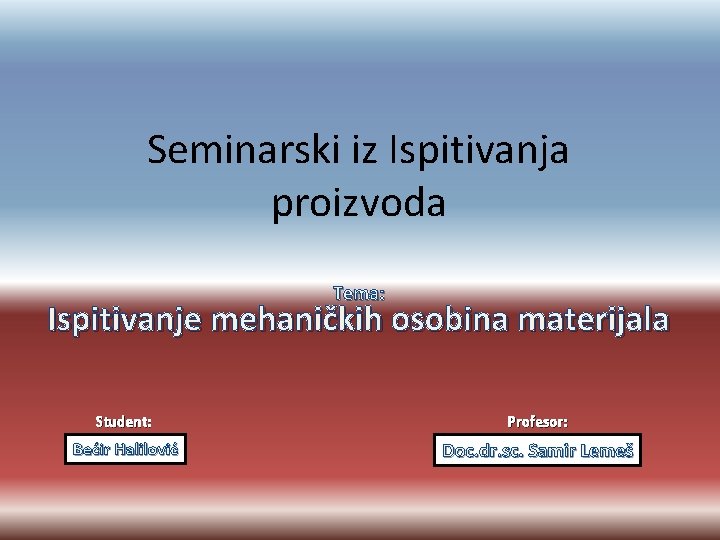 Seminarski iz Ispitivanja proizvoda

Tema:
Ispitivanje mehaničkih osobina materijala

Student:
Bećir Halilović

Profesor:
Doc.dr.sc. Samir Lemeš